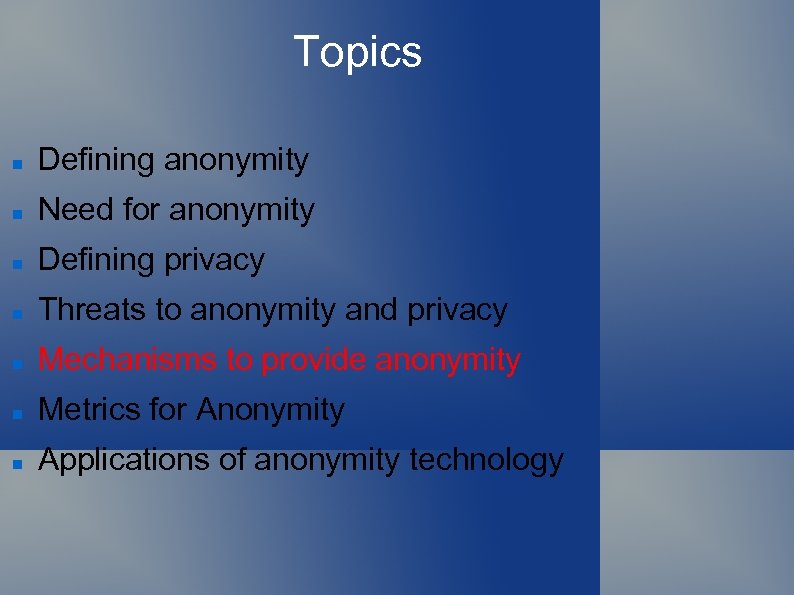 Topics

- Defining anonymity
- Need for anonymity
- Defining privacy
- Threats to anonymity and privacy
- Mechanisms to provide anonymity
- Metrics for Anonymity
- Applications of anonymity technology